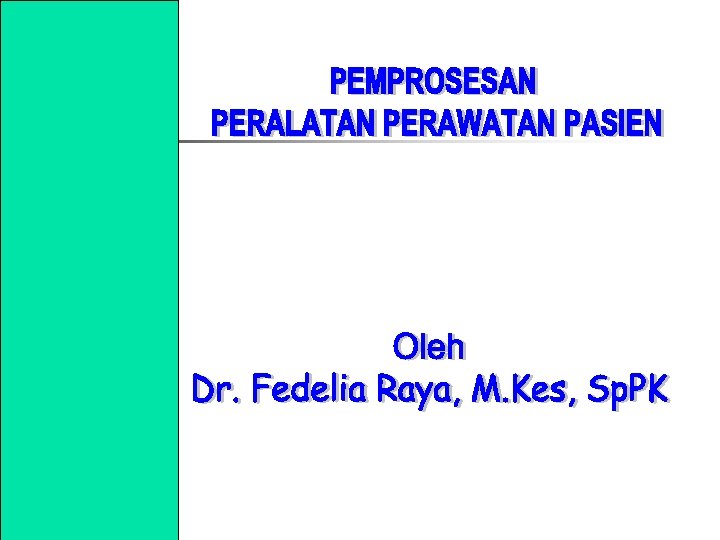 PEMPROSESAN
PERALATAN PERAWATAN PASIEN

Oleh
Dr. Fedelia Raya, M.Kes, SpPK